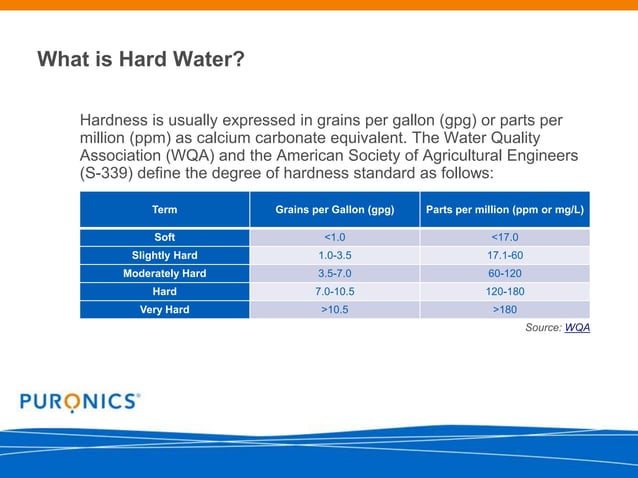 What is Hard Water?

Hardness is usually expressed in grains per gallon (gpg) or parts per million (ppm) as calcium carbonate equivalent. The Water Quality Association (WQA) and the American Society of Agricultural Engineers (S-339) define the degree of hardness standard as follows:

| Term | Grains per Gallon (gpg) | Parts per million (ppm or mg/L) |
|---|---|---|
| Soft | <1.0 | <17.0 |
| Slightly Hard | 1.0-3.5 | 17.1-60 |
| Moderately Hard | 3.5-7.0 | 60-120 |
| Hard | 7.0-10.5 | 120-180 |
| Very Hard | >10.5 | >180 |

Source: WQA

PURONICS®